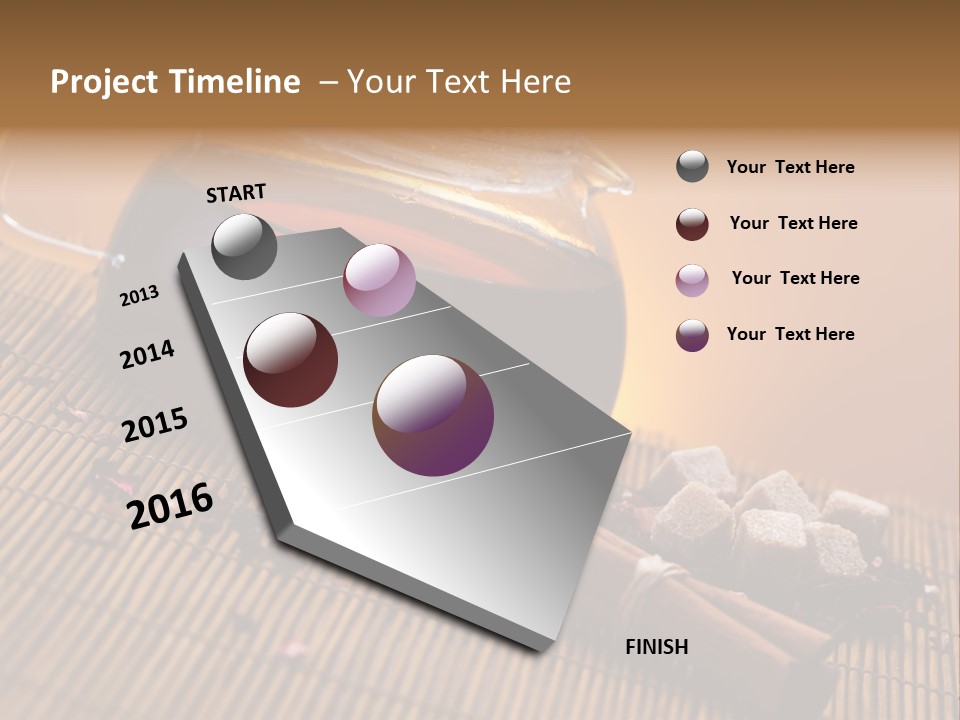 Project Timeline – Your Text Here

START

2013

2014

2015

2016

FINISH

Your Text Here

Your Text Here

Your Text Here

Your Text Here